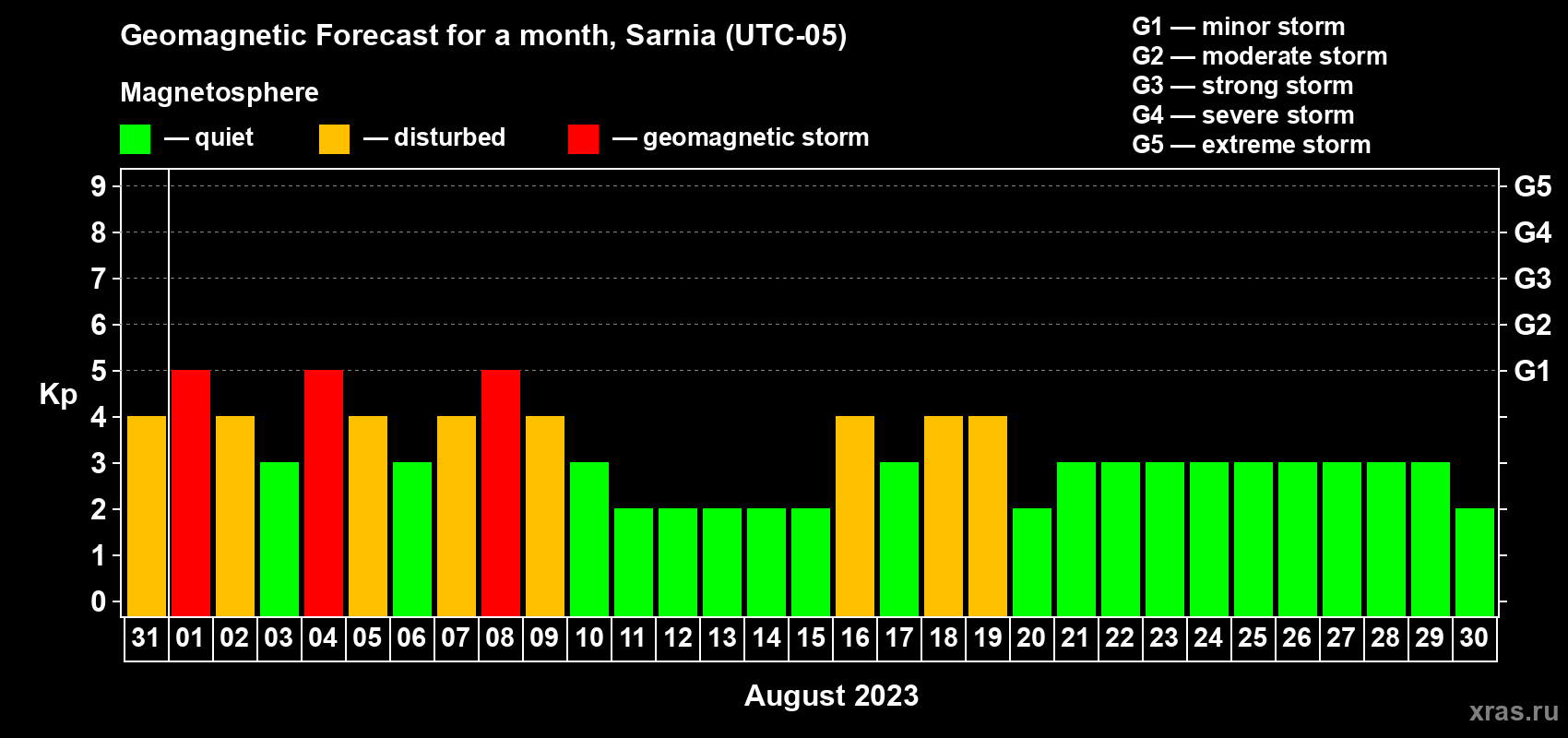 Geomagnetic Forecast for a month, Sarnia (UTC-05)

Magnetosphere

— quiet — disturbed — geomagnetic storm

G1 — minor storm
G2 — moderate storm
G3 — strong storm
G4 — severe storm
G5 — extreme storm

Kp

9
8
7
6
5
4
3
2
1
0

G5
G4
G3
G2
G1

31 01 02 03 04 05 06 07 08 09 10 11 12 13 14 15 16 17 18 19 20 21 22 23 24 25 26 27 28 29 30

August 2023

xras.ru